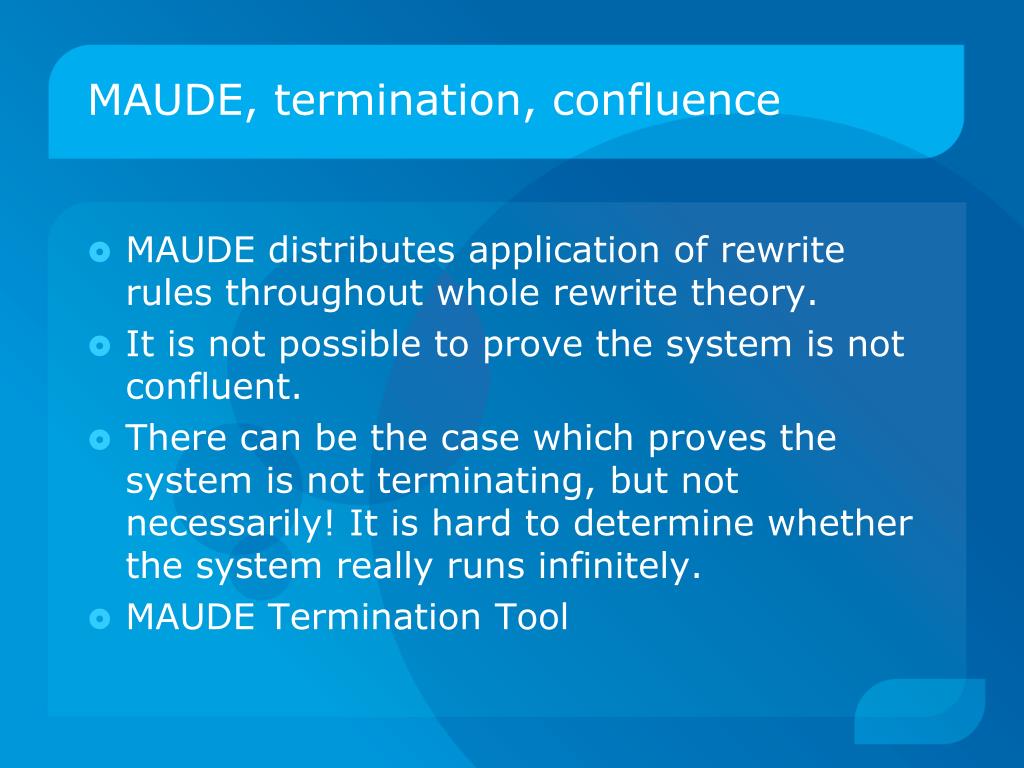 MAUDE, termination, confluence

MAUDE distributes application of rewrite rules throughout whole rewrite theory.

It is not possible to prove the system is not confluent.

There can be the case which proves the system is not terminating, but not necessarily! It is hard to determine whether the system really runs infinitely.

MAUDE Termination Tool